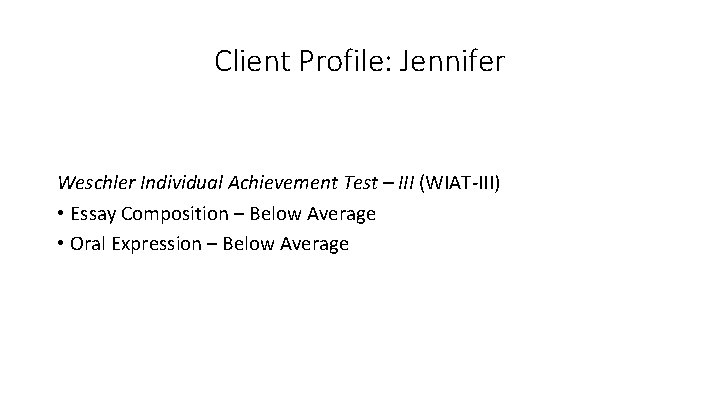 Client Profile: Jennifer

Weschler Individual Achievement Test – III (WIAT-III)

• Essay Composition – Below Average

• Oral Expression – Below Average